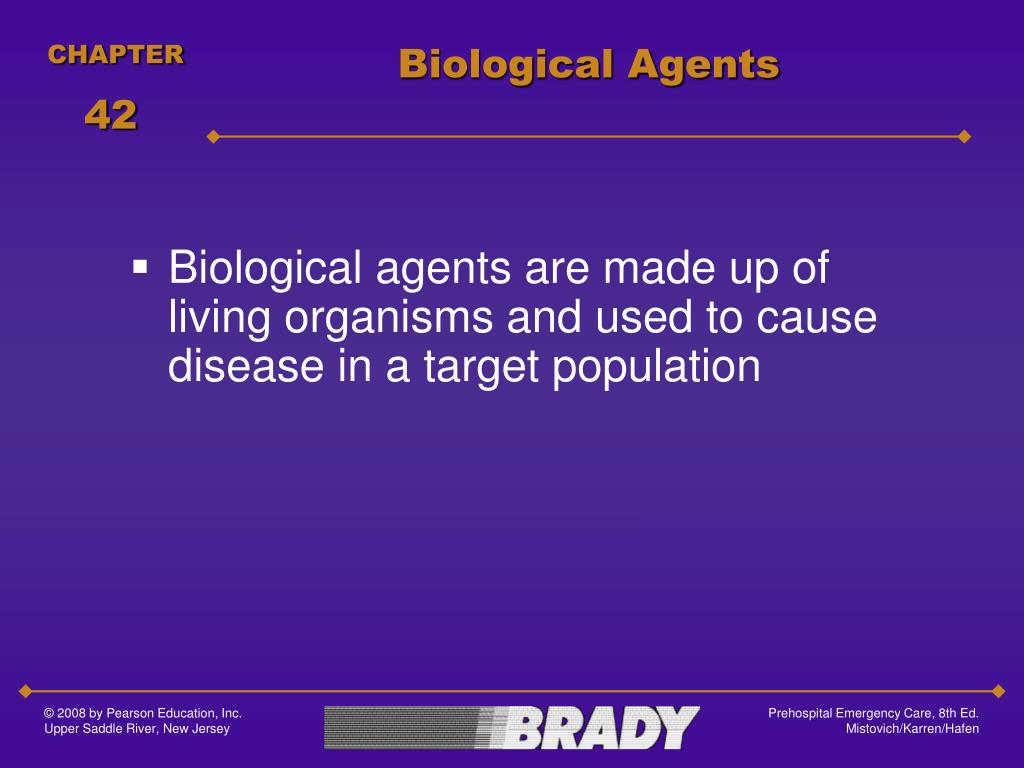 CHAPTER
42

Biological Agents

▪ Biological agents are made up of living organisms and used to cause disease in a target population

© 2008 by Pearson Education, Inc.
Upper Saddle River, New Jersey

BRADY

Prehospital Emergency Care, 8th Ed.
Mistovich/Karren/Hafen